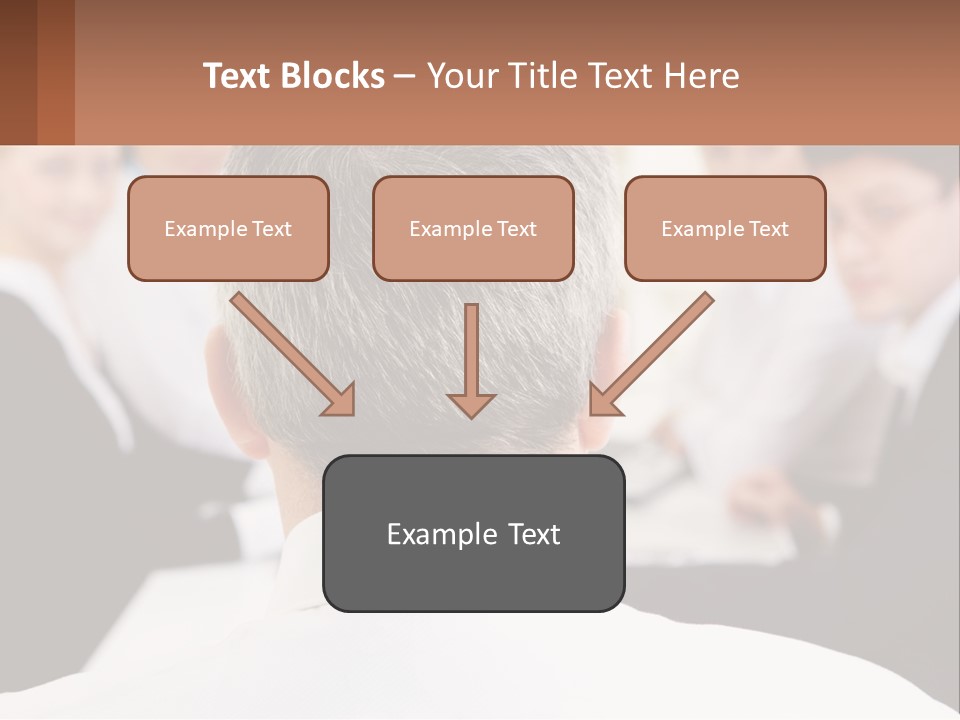 Text Blocks – Your Title Text Here

Example Text

Example Text

Example Text

Example Text